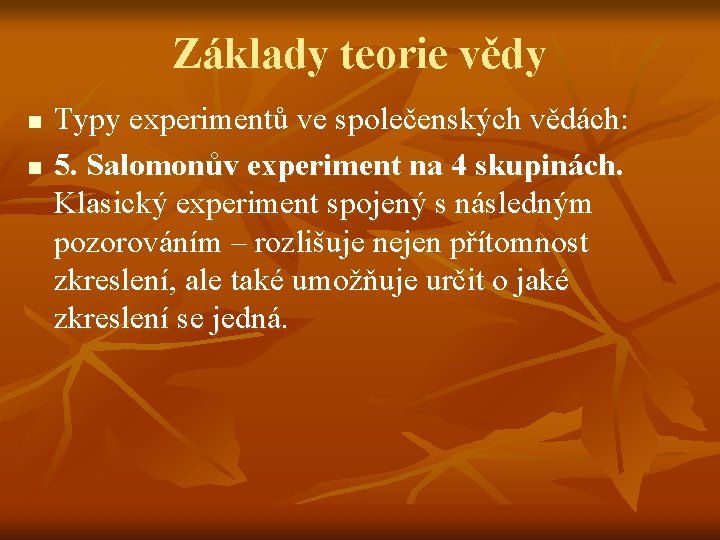 Základy teorie vědy

Typy experimentů ve společenských vědách:

5. Salomonův experiment na 4 skupinách. Klasický experiment spojený s následným pozorováním – rozlišuje nejen přítomnost zkreslení, ale také umožňuje určit o jaké zkreslení se jedná.